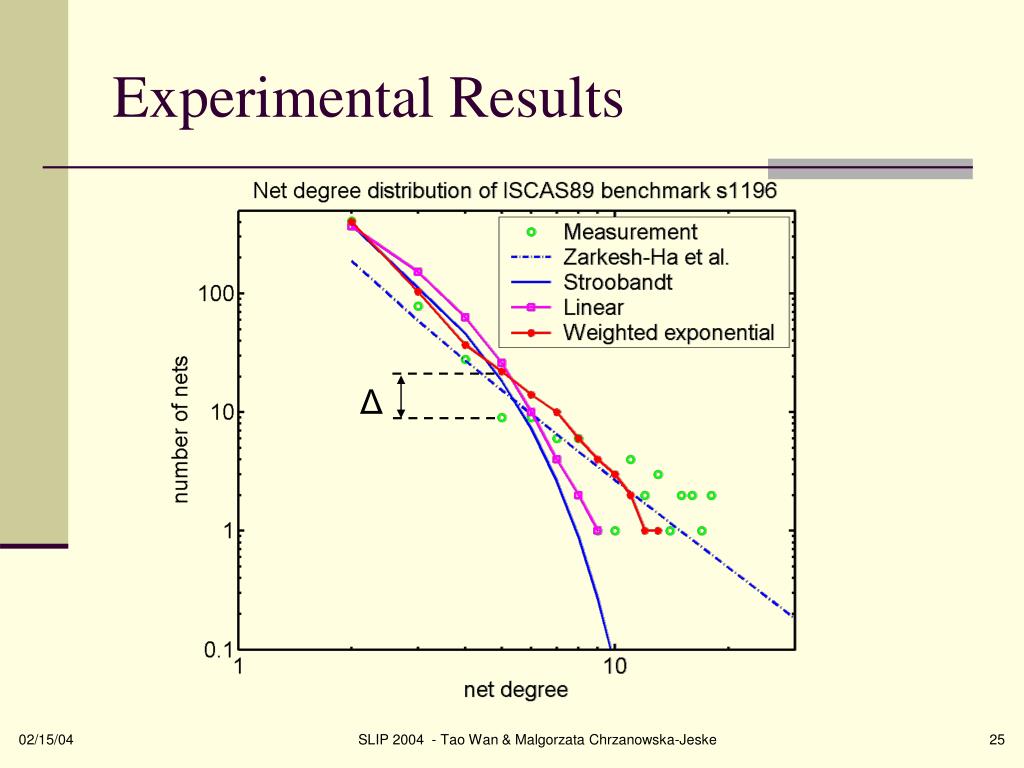 Experimental Results

Net degree distribution of ISCAS89 benchmark s1196

Measurement
Zarkesh-Ha et al.
Stroobandt
Linear
Weighted exponential

number of nets

100
10
1
0.1

Δ

1
10

net degree

02/15/04

SLIP 2004 - Tao Wan & Malgorzata Chrzanowska-Jeske

25